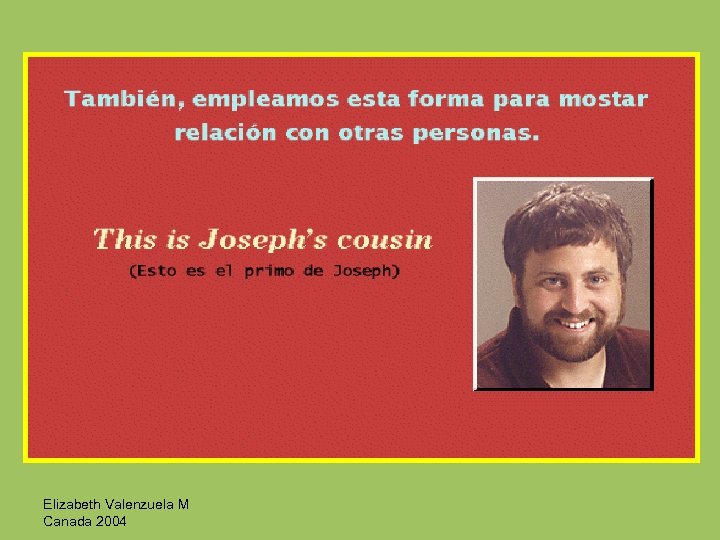 También, empleamos esta forma para mostar relación con otras personas.

This is Joseph's cousin
(Esto es el primo de Joseph)

Elizabeth Valenzuela M
Canada 2004